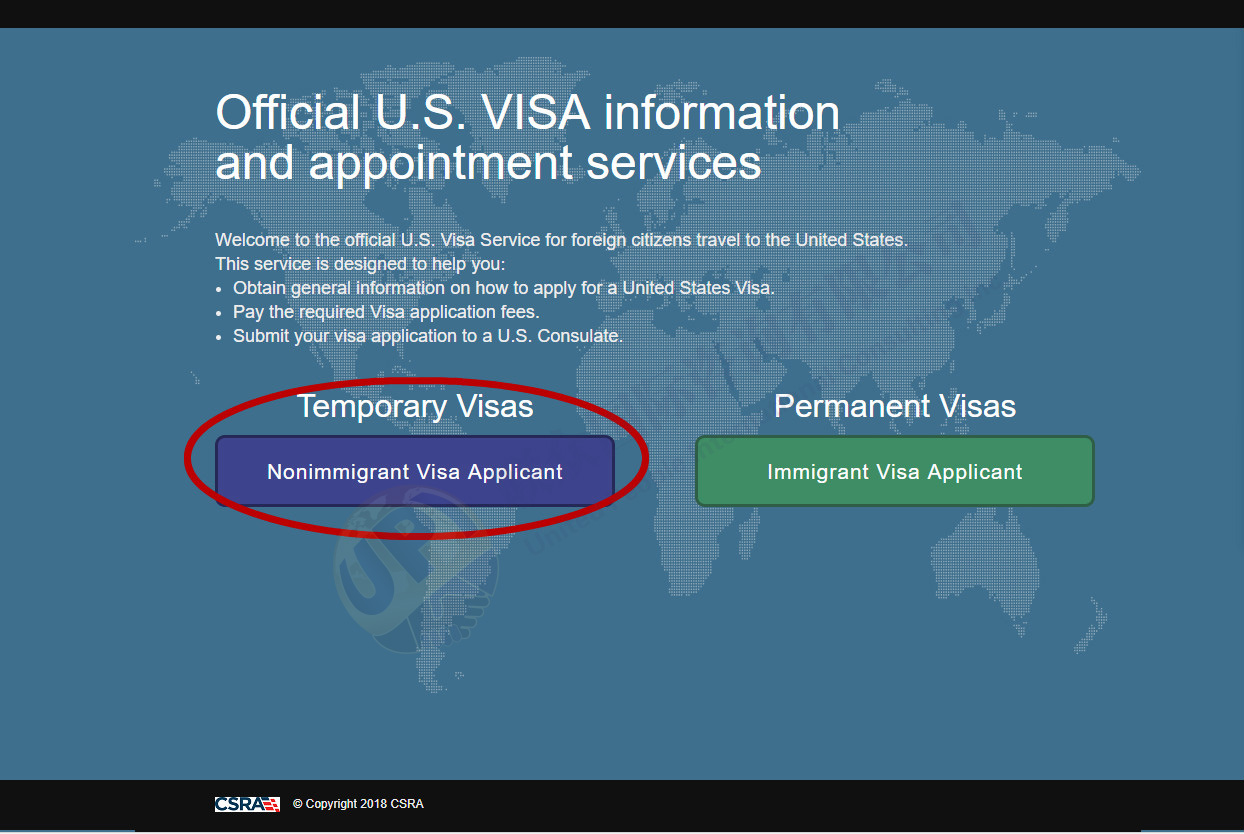 Official U.S. VISA information and appointment services

Welcome to the official U.S. Visa Service for foreign citizens travel to the United States.
This service is designed to help you:
• Obtain general information on how to apply for a United States Visa.
• Pay the required Visa application fees.
• Submit your visa application to a U.S. Consulate.

Temporary Visas

Nonimmigrant Visa Applicant

Permanent Visas

Immigrant Visa Applicant

CSRA © Copyright 2018 CSRA